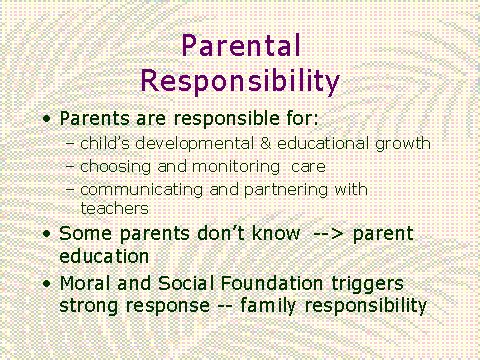 Parental Responsibility

• Parents are responsible for:
– child's developmental & educational growth
– choosing and monitoring care
– communicating and partnering with teachers

• Some parents don't know --> parent education

• Moral and Social Foundation triggers strong response -- family responsibility